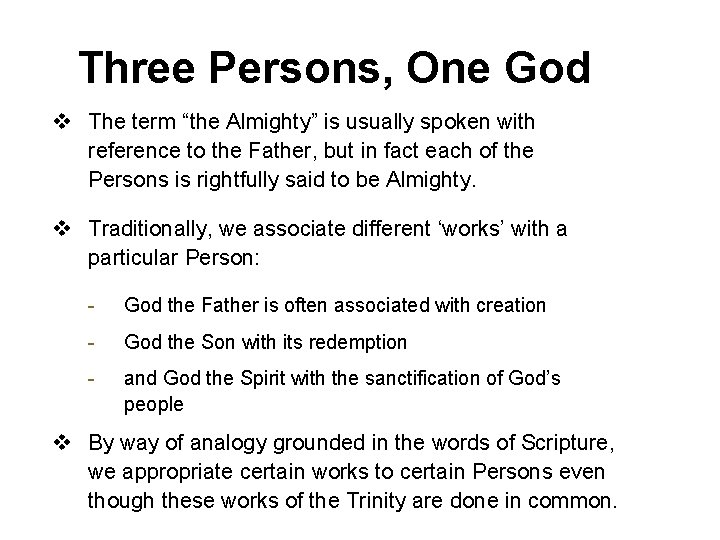 Three Persons, One God

❖ The term “the Almighty” is usually spoken with reference to the Father, but in fact each of the Persons is rightfully said to be Almighty.

❖ Traditionally, we associate different ‘works’ with a particular Person:

- God the Father is often associated with creation

- God the Son with its redemption

- and God the Spirit with the sanctification of God’s people

❖ By way of analogy grounded in the words of Scripture, we appropriate certain works to certain Persons even though these works of the Trinity are done in common.